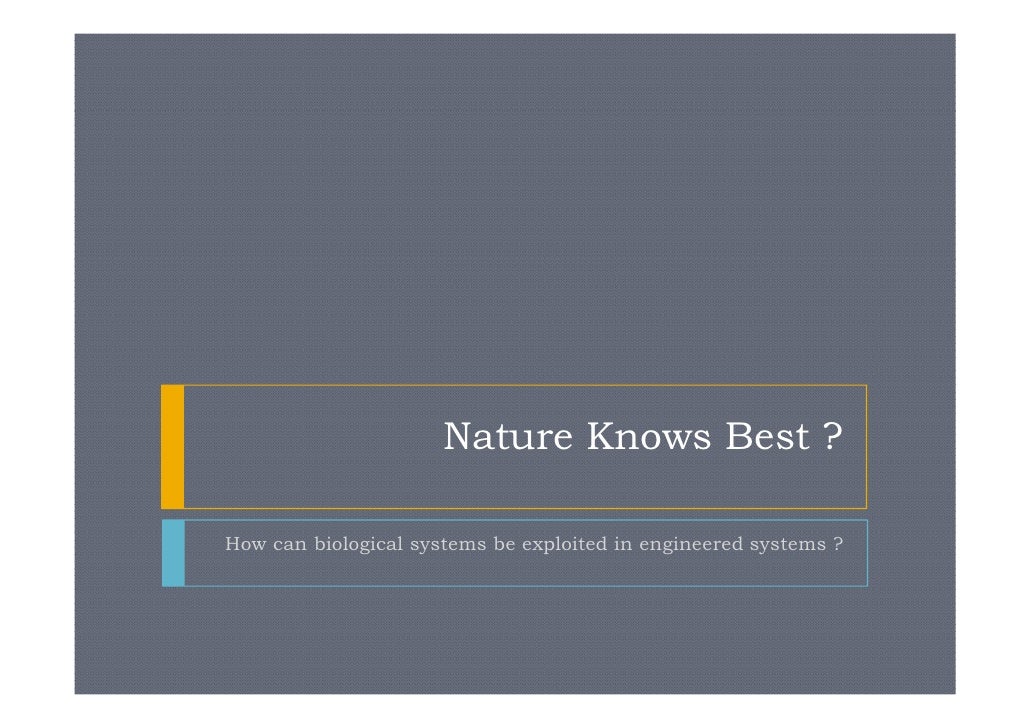 Nature Knows Best ?

How can biological systems be exploited in engineered systems ?